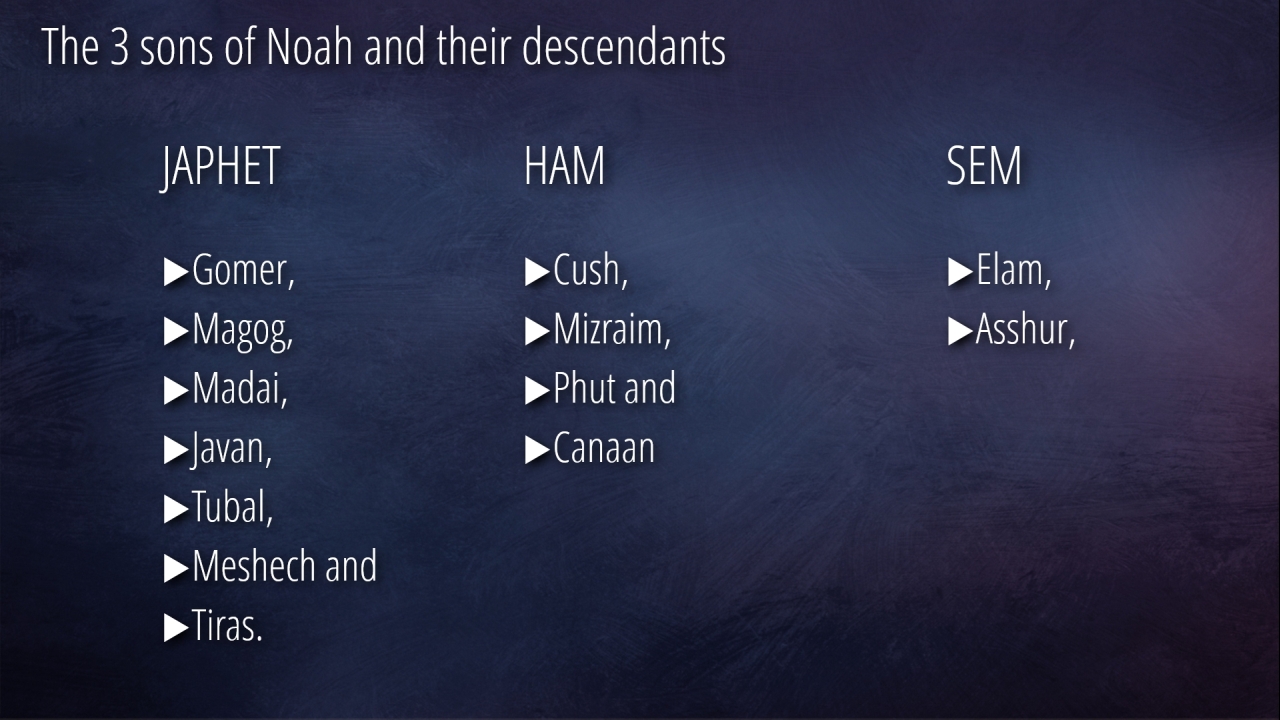 The 3 sons of Noah and their descendants

JAPHET

▶Gomer,
▶Magog,
▶Madai,
▶Javan,
▶Tubal,
▶Meshech and
▶Tiras.

HAM

▶Cush,
▶Mizraim,
▶Phut and
▶Canaan

SEM

▶Elam,
▶Asshur,